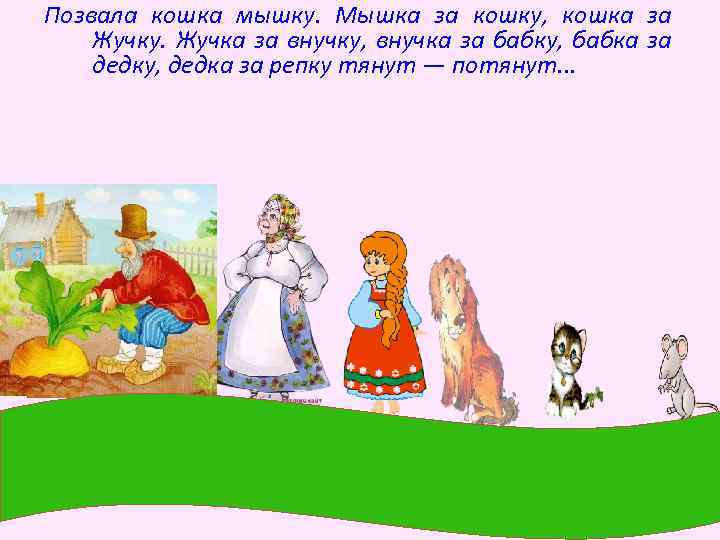 Позвала кошка мышку. Мышка за кошку, кошка за Жучку. Жучка за внучку, внучка за бабку, бабка за дедку, дедка за репку тянут — потянут…